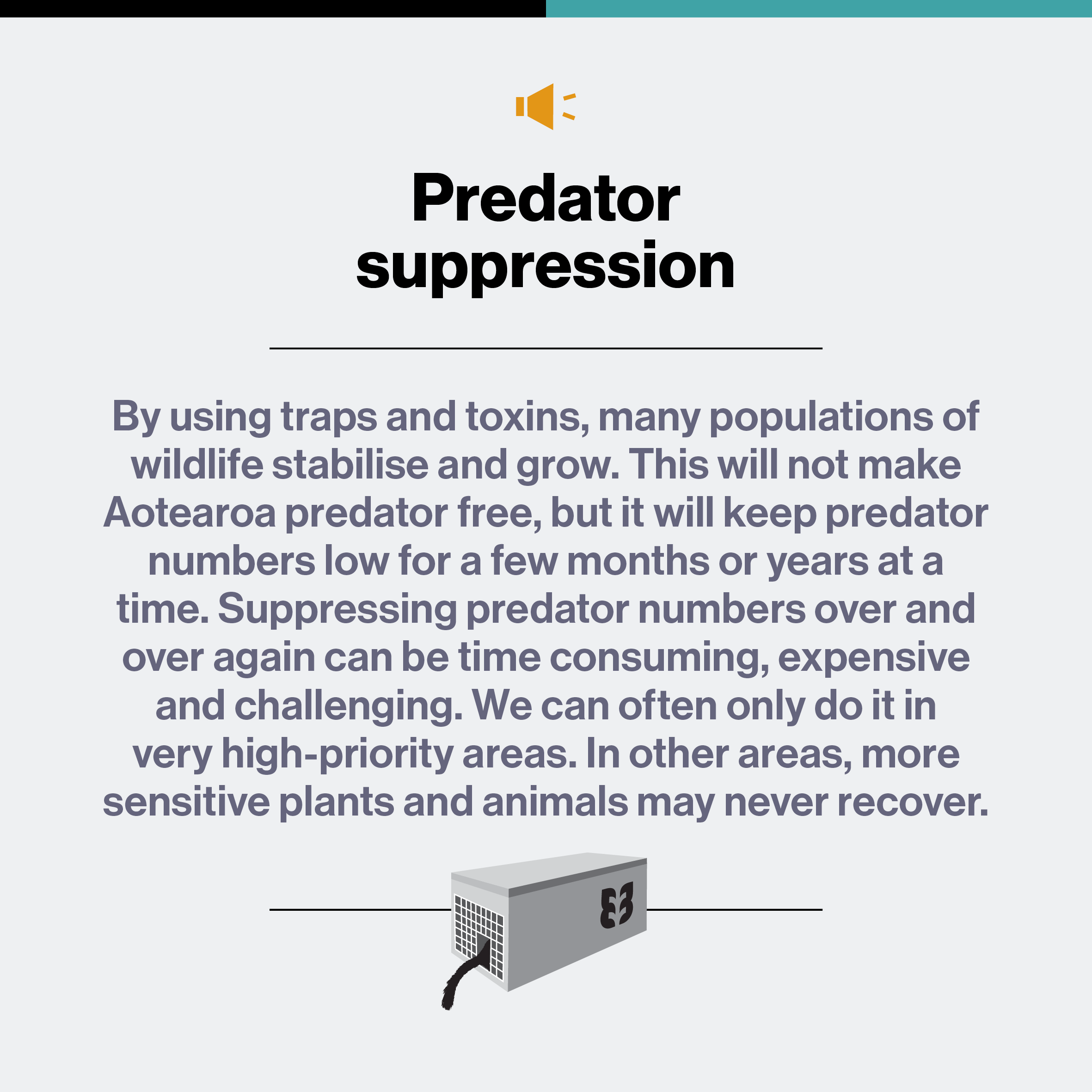 Predator suppression

By using traps and toxins, many populations of wildlife stabilise and grow. This will not make Aotearoa predator free, but it will keep predator numbers low for a few months or years at a time. Suppressing predator numbers over and over again can be time consuming, expensive and challenging. We can often only do it in very high-priority areas. In other areas, more sensitive plants and animals may never recover.